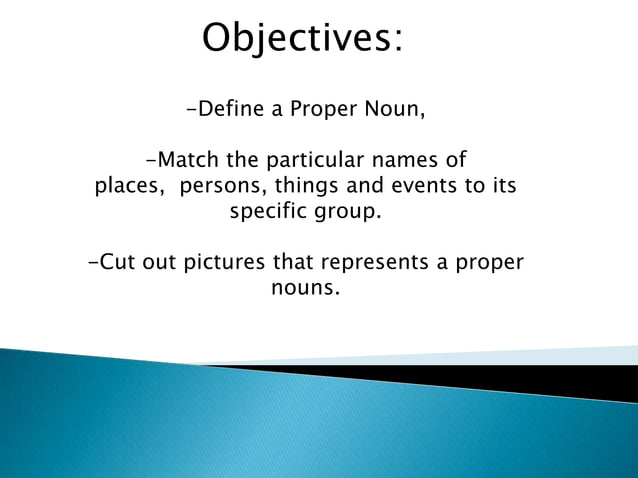 Objectives:

-Define a Proper Noun,

-Match the particular names of places, persons, things and events to its specific group.

-Cut out pictures that represents a proper nouns.